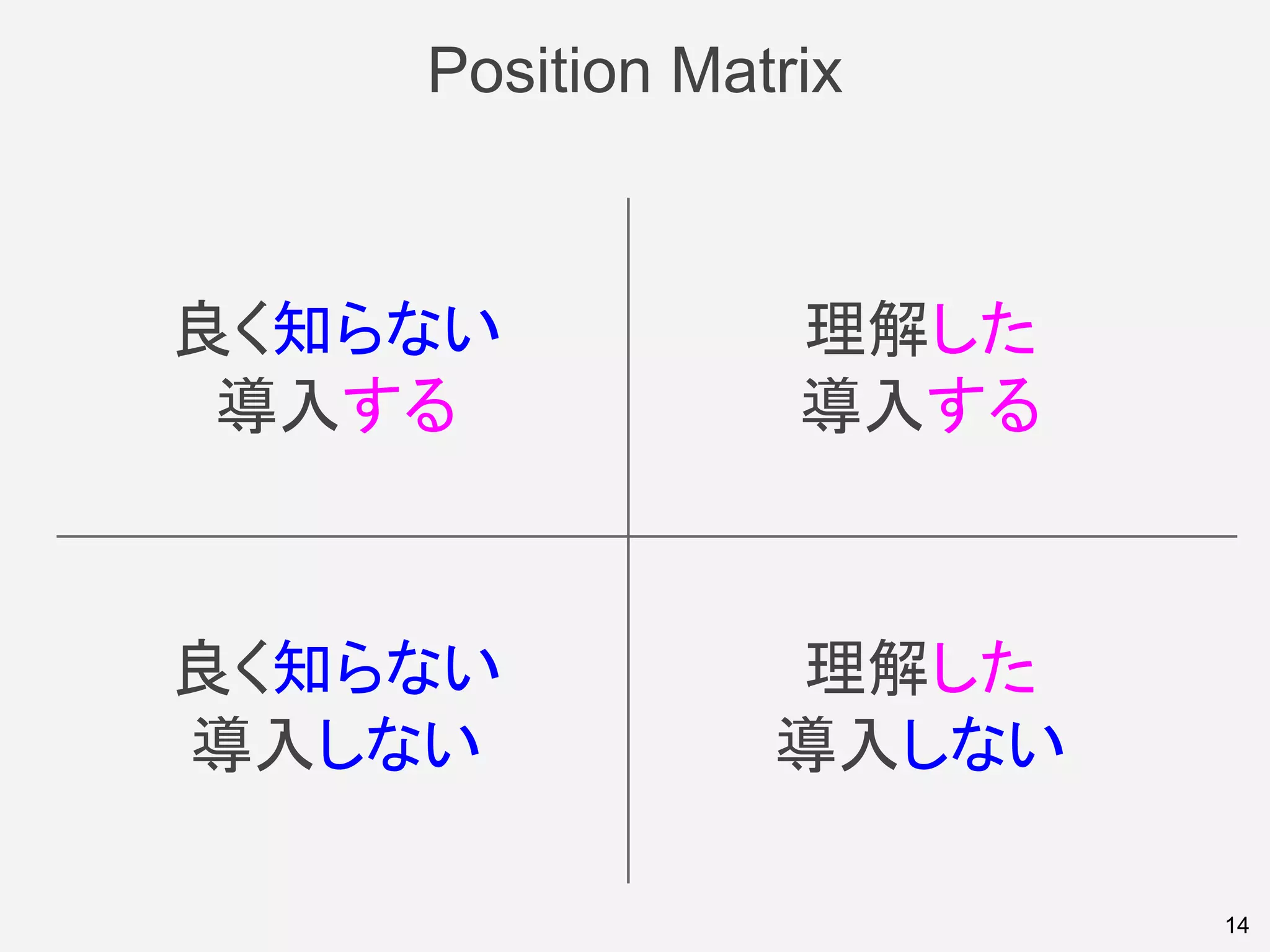 Position Matrix

良く知らない
導入する

理解した
導入する

良く知らない
導入しない

理解した
導入しない

14